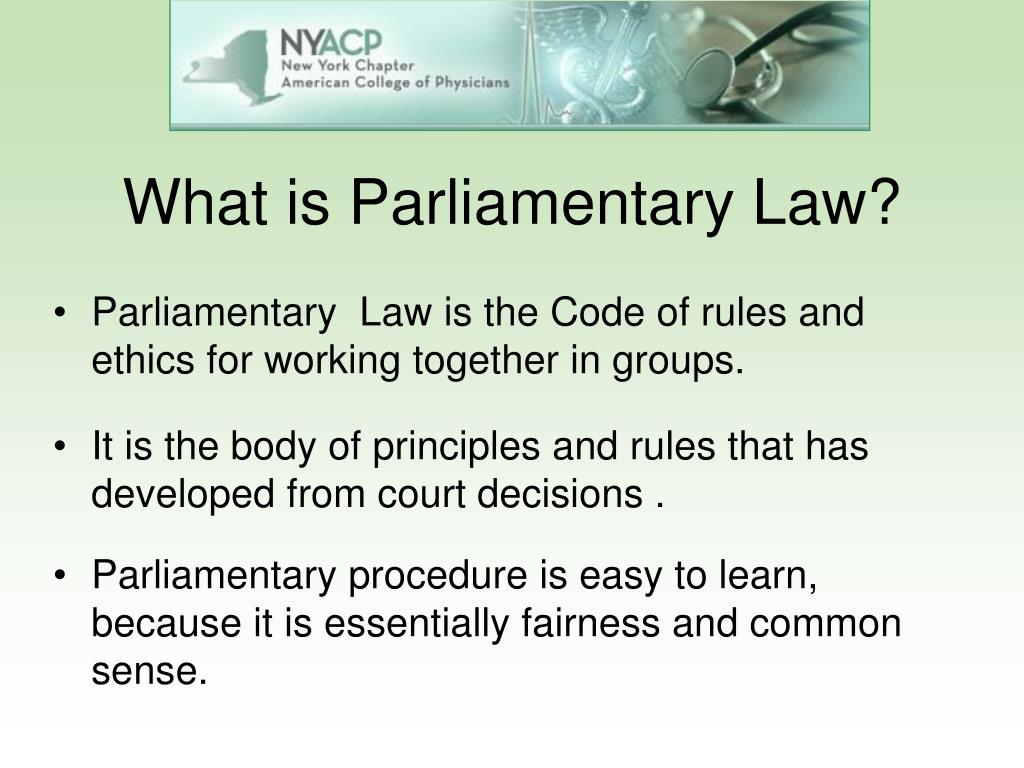 NYACP
New York Chapter
American College of Physicians

What is Parliamentary Law?

• Parliamentary  Law is the Code of rules and ethics for working together in groups.

• It is the body of principles and rules that has developed from court decisions .

• Parliamentary procedure is easy to learn, because it is essentially fairness and common sense.